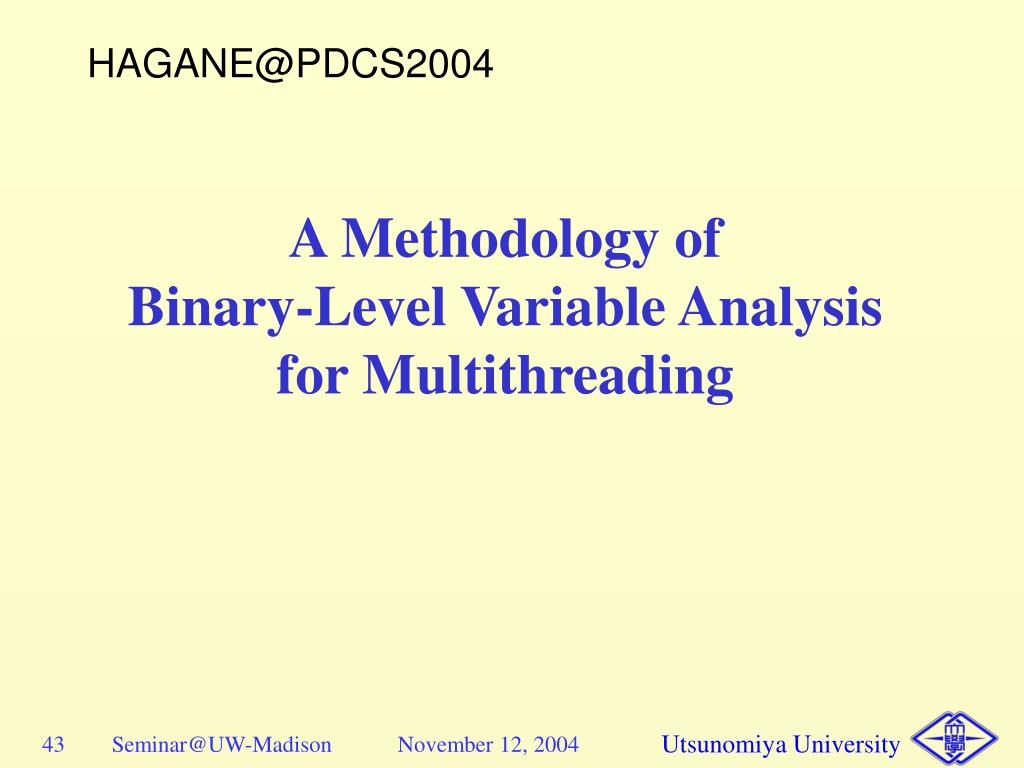 HAGANE@PDCS2004

A Methodology of
Binary-Level Variable Analysis
for Multithreading

43 Seminar@UW-Madison November 12, 2004 Utsunomiya University